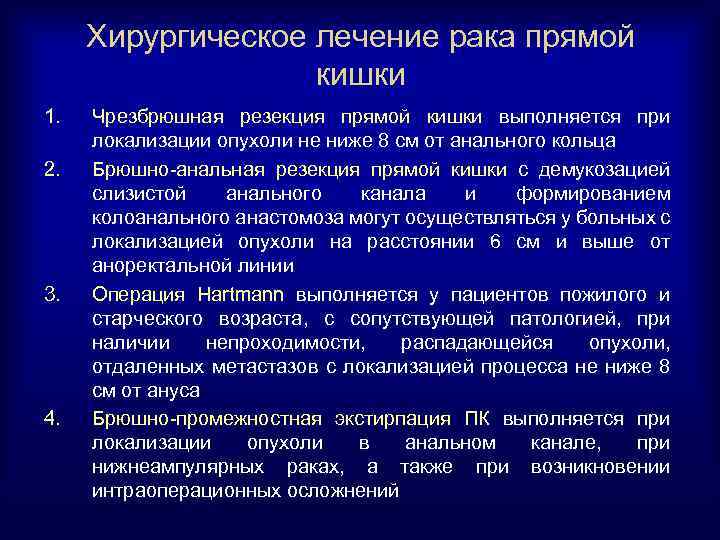 Хирургическое лечение рака прямой кишки

1. Чрезбрюшная резекция прямой кишки выполняется при локализации опухоли не ниже 8 см от анального кольца

2. Брюшно-анальная резекция прямой кишки с демукозацией слизистой анального канала и формированием колоанального анастомоза могут осуществляться у больных с локализацией опухоли на расстоянии 6 см и выше от аноректальной линии

3. Операция Hartmann выполняется у пациентов пожилого и старческого возраста, с сопутствующей патологией, при наличии непроходимости, распадающейся опухоли, отдаленных метастазов с локализацией процесса не ниже 8 см от ануса

4. Брюшно-промежностная экстирпация ПК выполняется при локализации опухоли в анальном канале, при нижнеампулярных раках, а также при возникновении интраоперационных осложнений